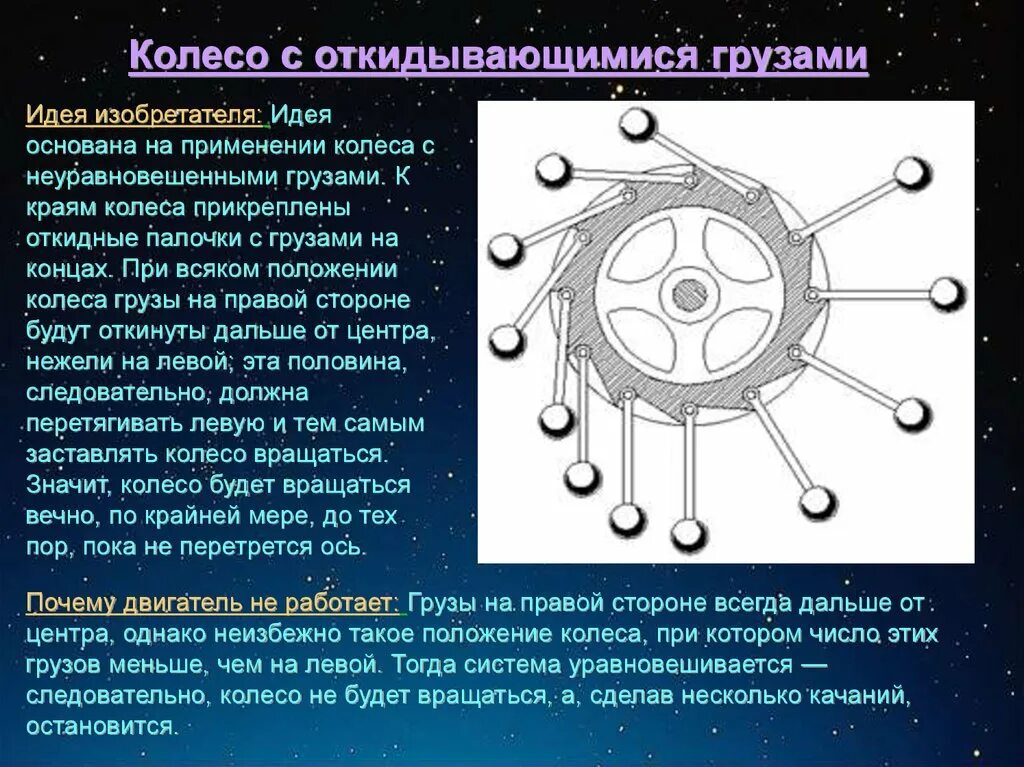 Колесо с откидывающимися грузами

Идея изобретателя: Идея основана на применении колеса с неуравновешенными грузами. К краям колеса прикреплены откидные палочки с грузами на концах. При всяком положении колеса грузы на правой стороне будут откинуты дальше от центра, нежели на левой; эта половина, следовательно, должна перетягивать левую и тем самым заставлять колесо вращаться. Значит, колесо будет вращаться вечно, по крайней мере, до тех пор, пока не перетрется ось.

Почему двигатель не работает: Грузы на правой стороне всегда дальше от центра, однако неизбежно такое положение колеса, при котором число этих грузов меньше, чем на левой. Тогда система уравновешивается — следовательно, колесо не будет вращаться, а, сделав несколько качаний, остановится.